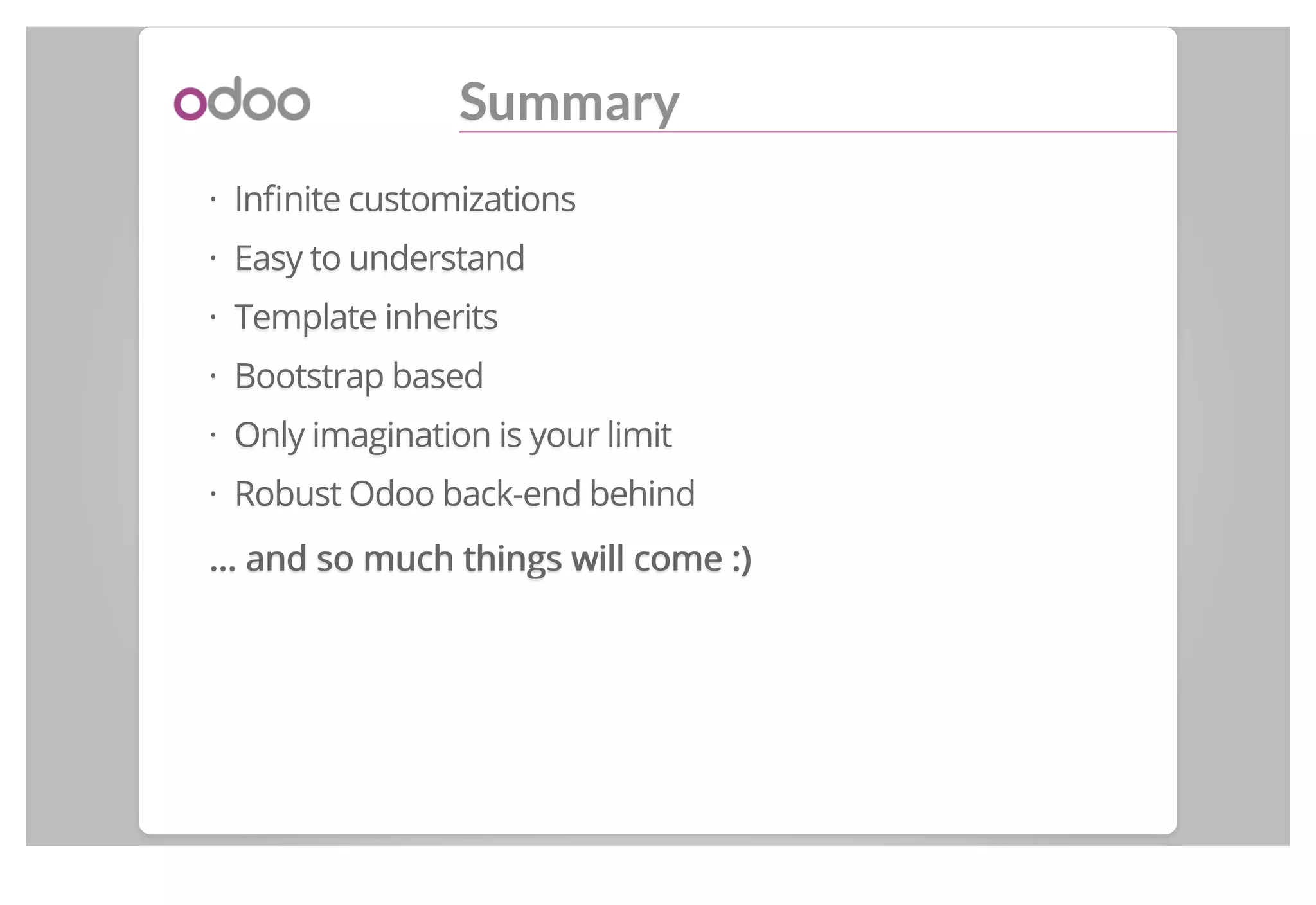 odoo

Summary

· Infinite customizations
· Easy to understand
· Template inherits
· Bootstrap based
· Only imagination is your limit
· Robust Odoo back-end behind

... and so much things will come :)